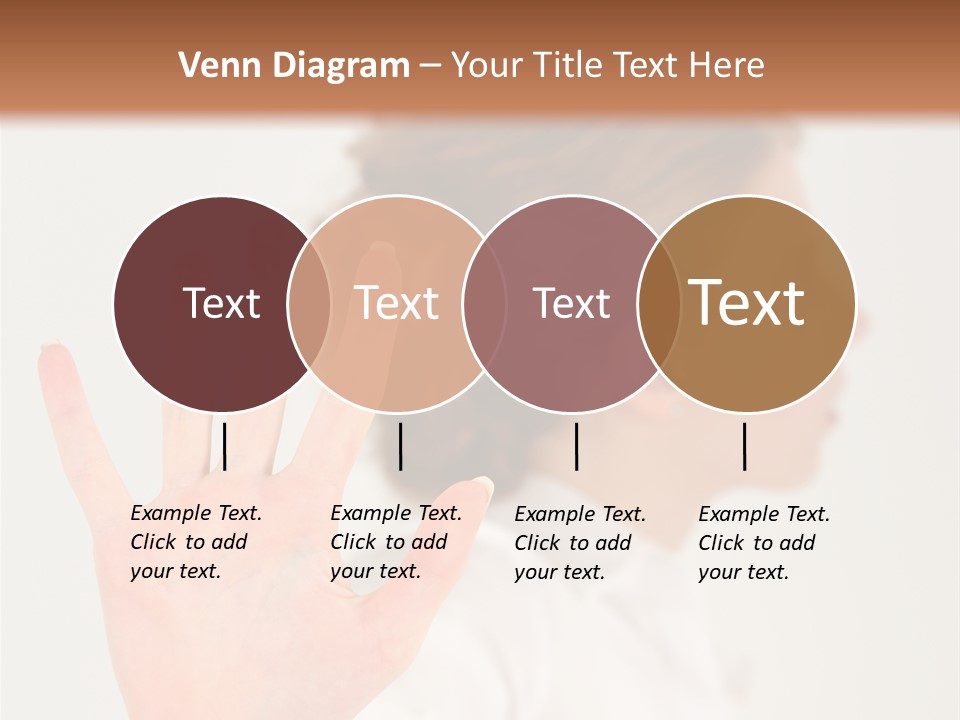 Venn Diagram – Your Title Text Here

Text

Text

Text

Text

Example Text. Click to add your text.

Example Text. Click to add your text.

Example Text. Click to add your text.

Example Text. Click to add your text.